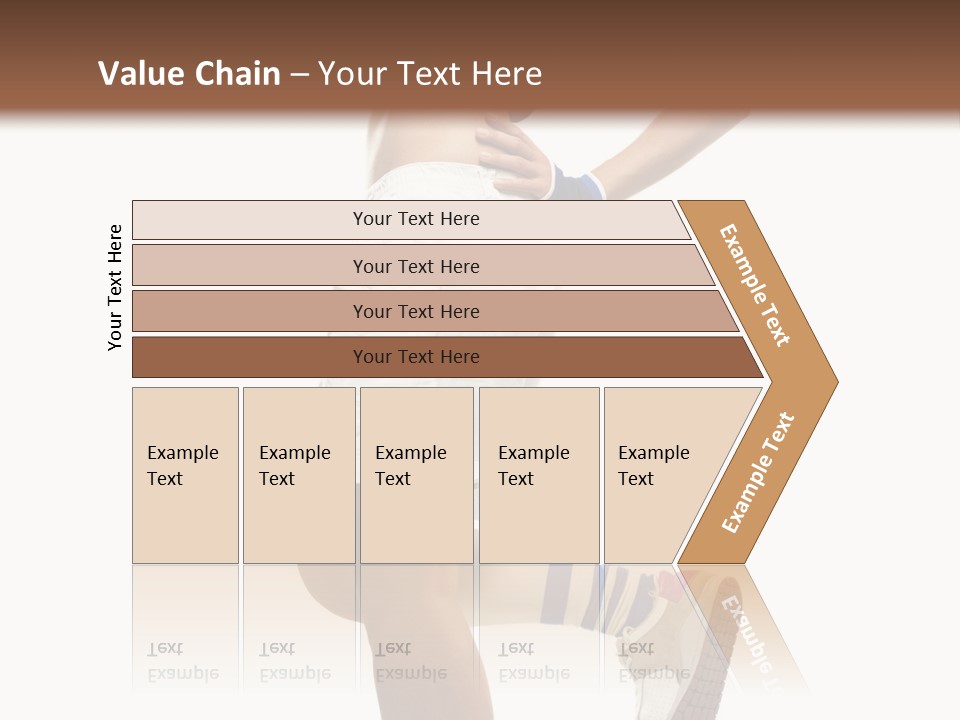 Value Chain – Your Text Here

Your Text Here

Your Text Here

Your Text Here

Your Text Here

Your Text Here

Example Text

Example Text

Example Text

Example Text

Example Text

Example Text

Example Text